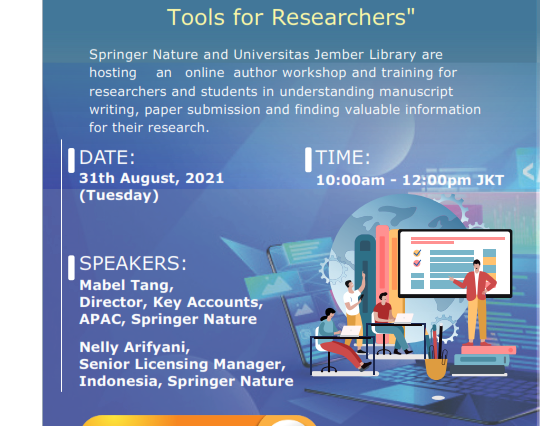 Tools for Researchers"

Springer Nature and Universitas Jember Library are hosting an online author workshop and training for researchers and students in understanding manuscript writing, paper submission and finding valuable information for their research.

DATE:
31th August, 2021 (Tuesday)

TIME:
10:00am - 12:00pm JKT

SPEAKERS:
Mabel Tang, Director, Key Accounts, APAC, Springer Nature

Nelly Arifyani, Senior Licensing Manager, Indonesia, Springer Nature